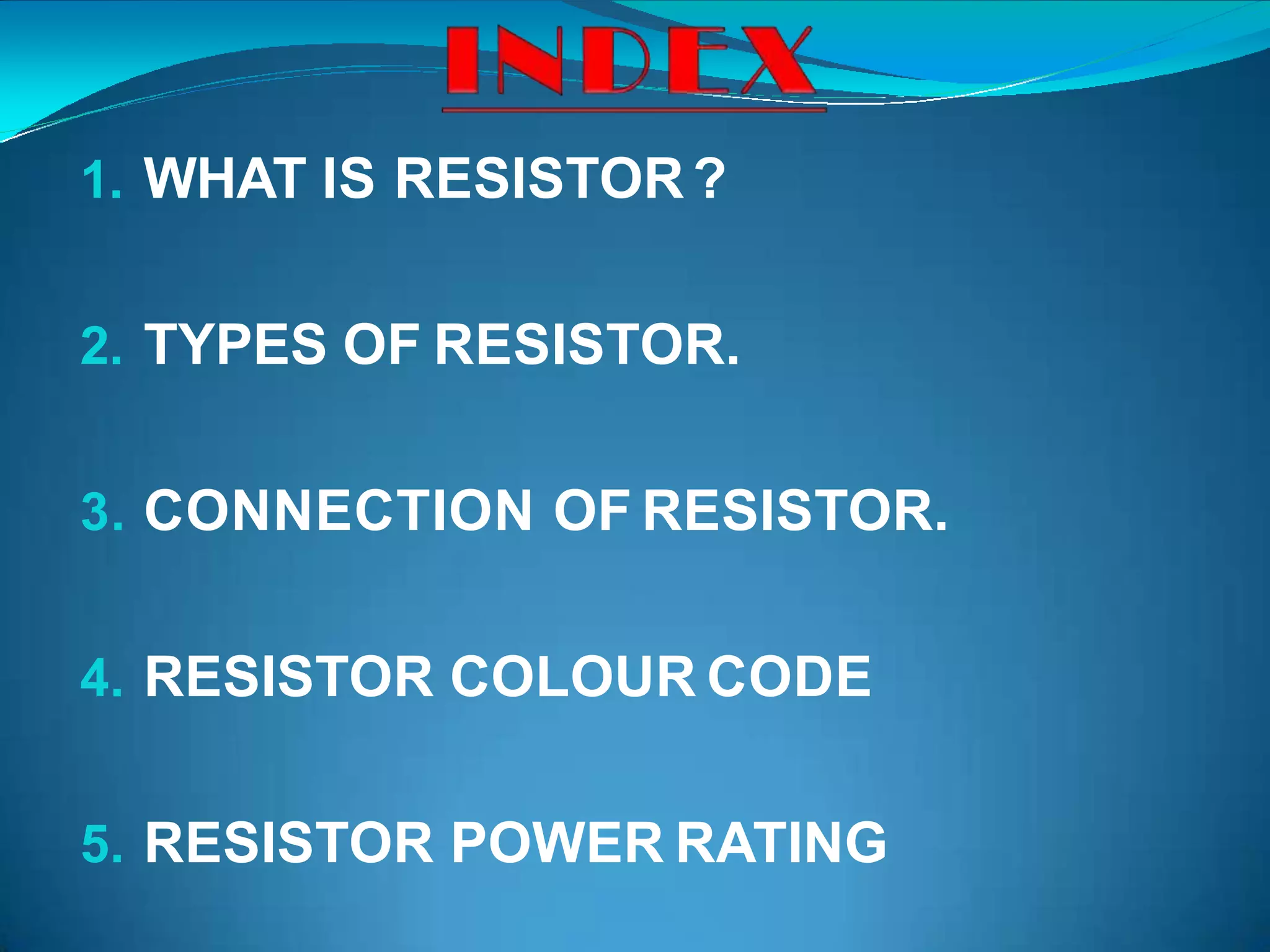 INDEX

1. WHAT IS RESISTOR ?

2. TYPES OF RESISTOR.

3. CONNECTION OF RESISTOR.

4. RESISTOR COLOUR CODE

5. RESISTOR POWER RATING